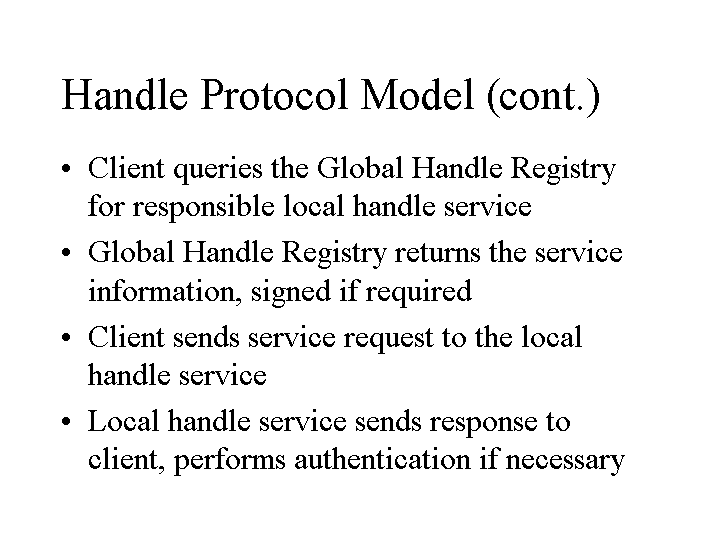 Handle Protocol Model (cont.)

• Client queries the Global Handle Registry for responsible local handle service

• Global Handle Registry returns the service information, signed if required

• Client sends service request to the local handle service

• Local handle service sends response to client, performs authentication if necessary